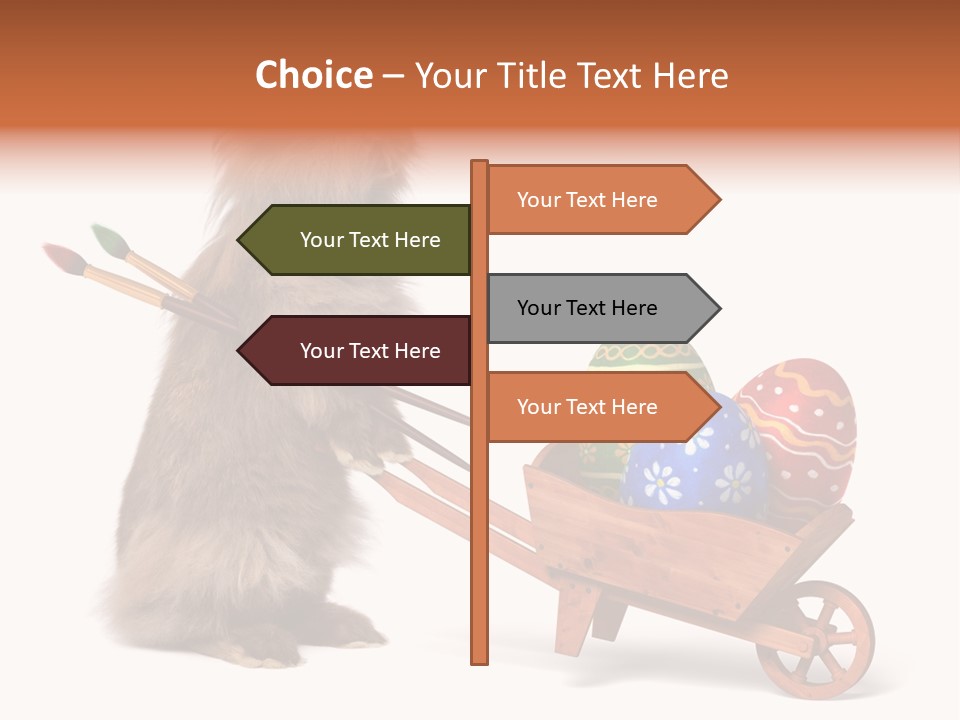 Choice – Your Title Text Here

Your Text Here

Your Text Here

Your Text Here

Your Text Here

Your Text Here